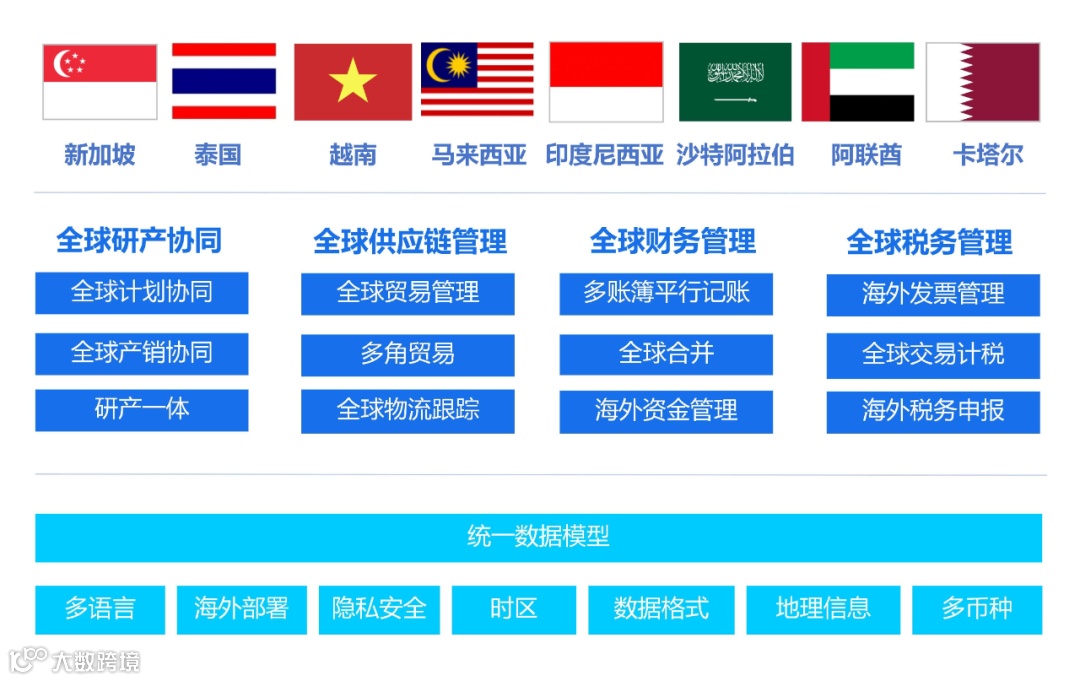 新加坡 泰国 越南 马来西亚 印度尼西亚 沙特阿拉伯 阿联酋 卡塔尔

全球研产协同
全球计划协同
全球产销协同
研产一体

全球供应链管理
全球贸易管理
多角贸易
全球物流跟踪

全球财务管理
多账簿平行记账
全球合并
海外资金管理

全球税务管理
海外发票管理
全球交易计税
海外税务申报

统一数据模型

多语言 海外部署 隐私安全 时区 数据格式 地理信息 多币种

大数跨境